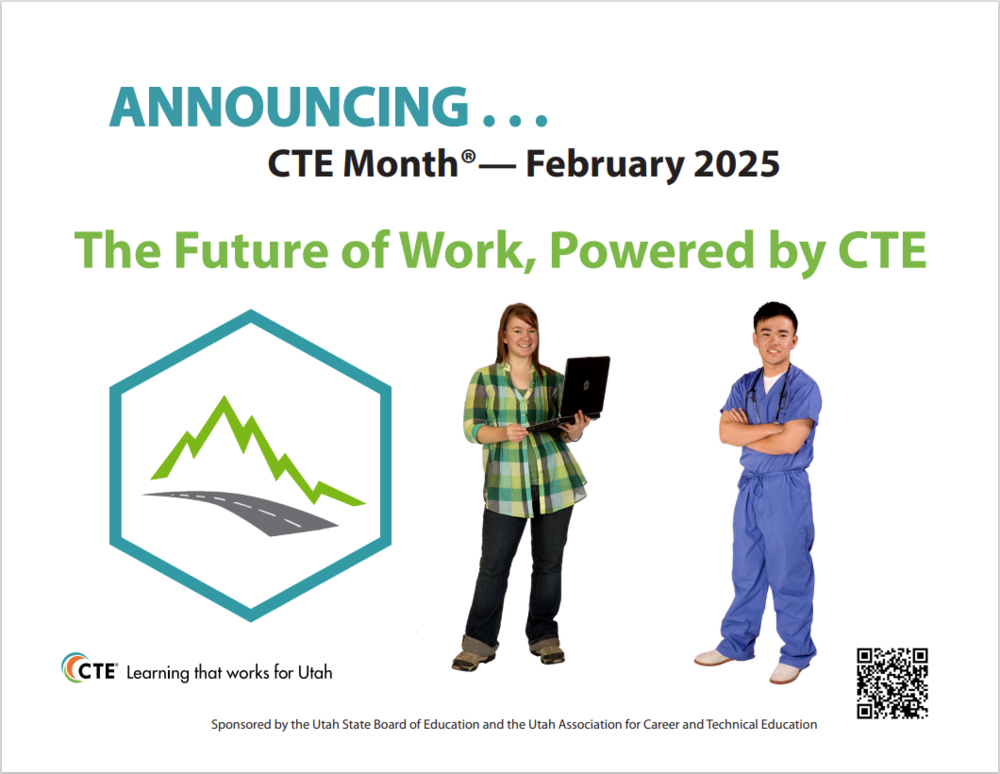 ANNOUNCING . . .
CTE Month®— February 2025

The Future of Work, Powered by CTE

CTE® Learning that works for Utah

Sponsored by the Utah State Board of Education and the Utah Association for Career and Technical Education